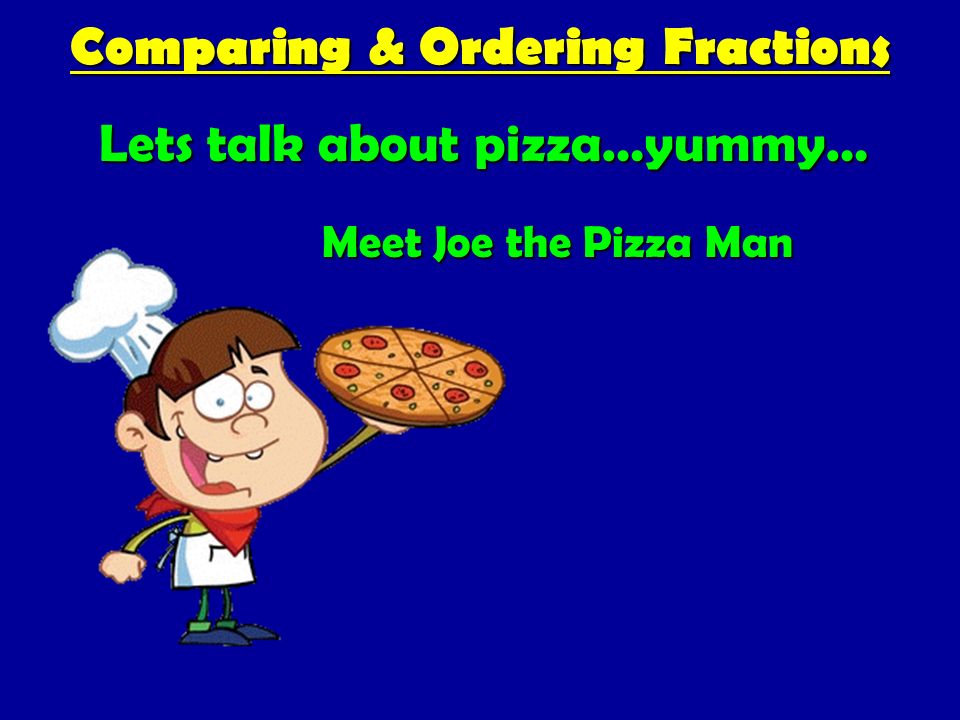 Comparing & Ordering Fractions

Lets talk about pizza…yummy…

Meet Joe the Pizza Man